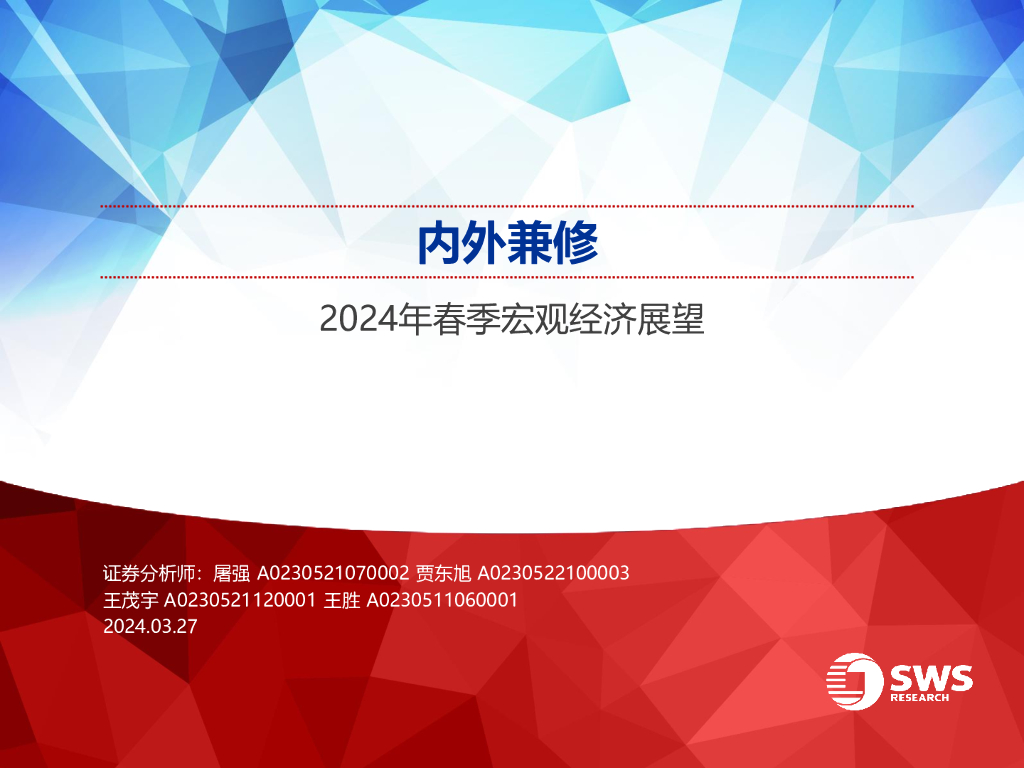 内外兼修

2024年春季宏观经济展望

证券分析师：屠强 A0230521070002 贾东旭 A0230522100003
王茂宇 A0230521120001 王胜 A0230511060001
2024.03.27

SWS
RESEARCH